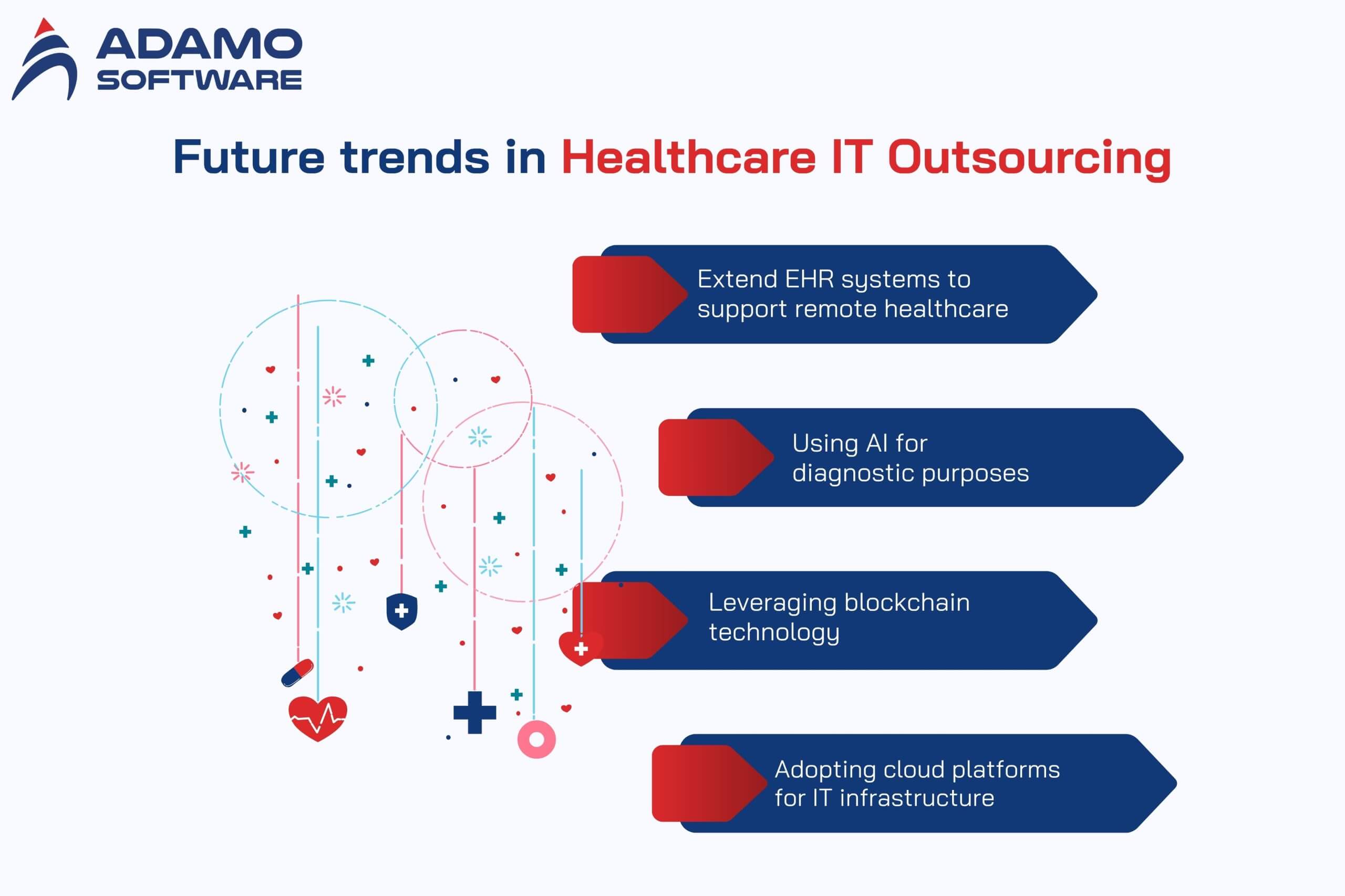 ADAMO SOFTWARE

Future trends in Healthcare IT Outsourcing

Extend EHR systems to support remote healthcare

Using AI for diagnostic purposes

Leveraging blockchain technology

Adopting cloud platforms for IT infrastructure